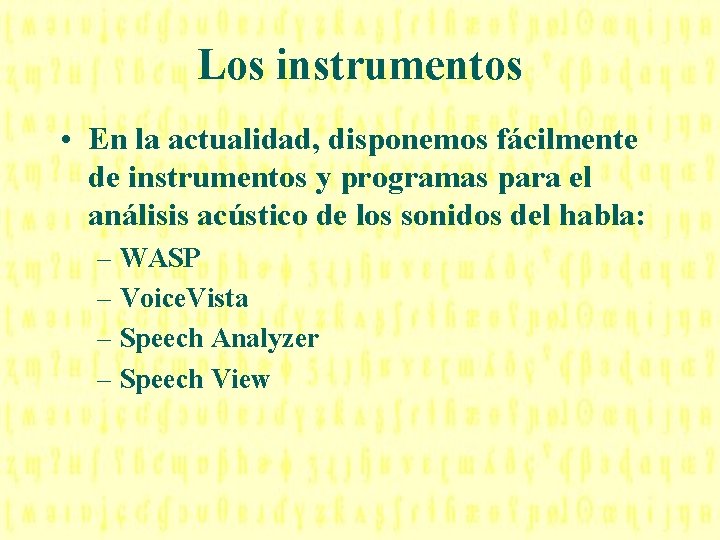 Los instrumentos

• En la actualidad, disponemos fácilmente de instrumentos y programas para el análisis acústico de los sonidos del habla:
– WASP
– VoiceVista
– Speech Analyzer
– Speech View